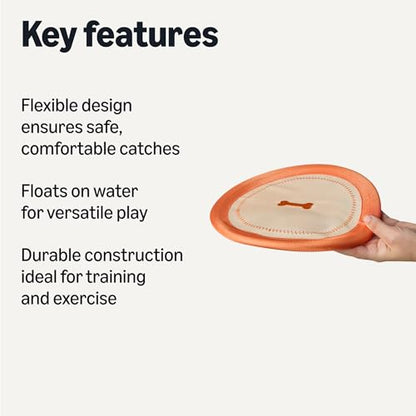 Key features

Flexible design ensures safe, comfortable catches

Floats on water for versatile play

Durable construction ideal for training and exercise